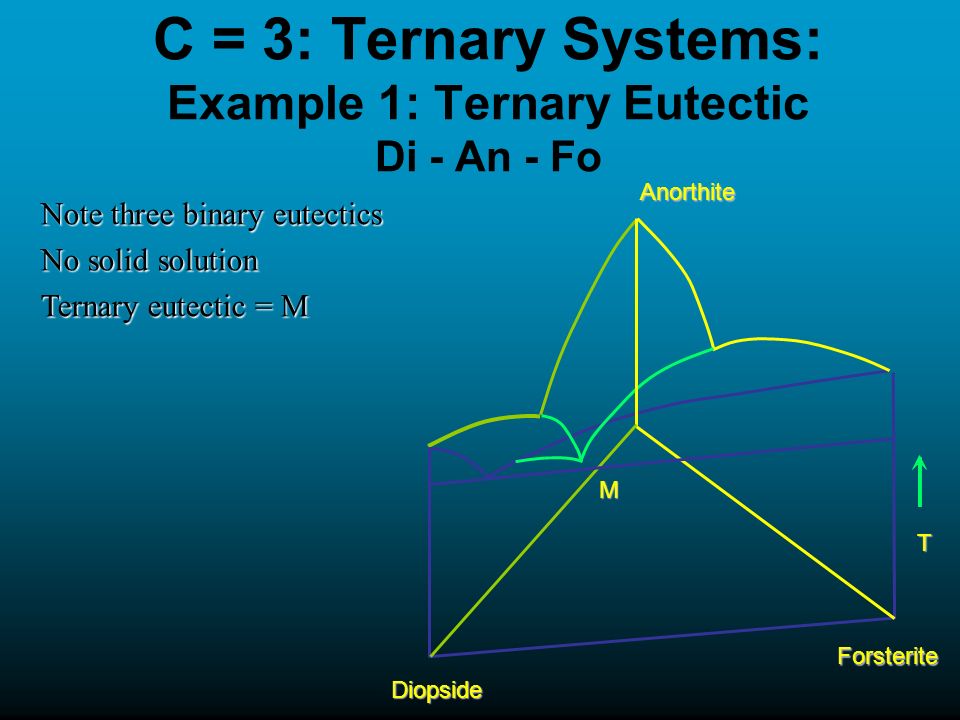 C = 3: Ternary Systems:
Example 1: Ternary Eutectic
Di - An - Fo

Note three binary eutectics
No solid solution
Ternary eutectic = M

Anorthite

M

T

Forsterite

Diopside